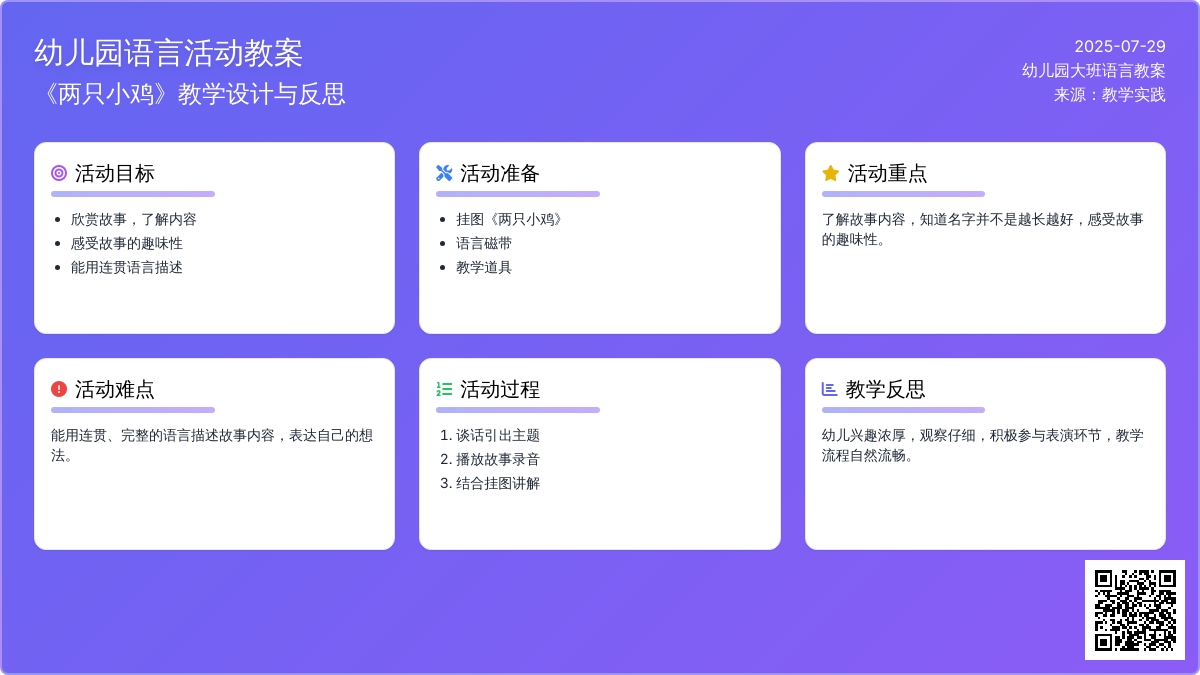 幼儿园语言活动教案
《两只小鸡》教学设计与反思

2025-07-29
幼儿园大班语言教案
来源：教学实践

活动目标

- 欣赏故事，了解内容
- 感受故事的趣味性
- 能用连贯语言描述

活动准备

- 挂图《两只小鸡》
- 语言磁带
- 教学道具

活动重点

了解故事内容，知道名字并不是越长越好，感受故事的趣味性。

活动难点

能用连贯、完整的语言描述故事内容，表达自己的想法。

活动过程

1. 谈话引出主题
2. 播放故事录音
3. 结合挂图讲解

教学反思

幼儿兴趣浓厚，观察仔细，积极参与表演环节，教学流程自然流畅。